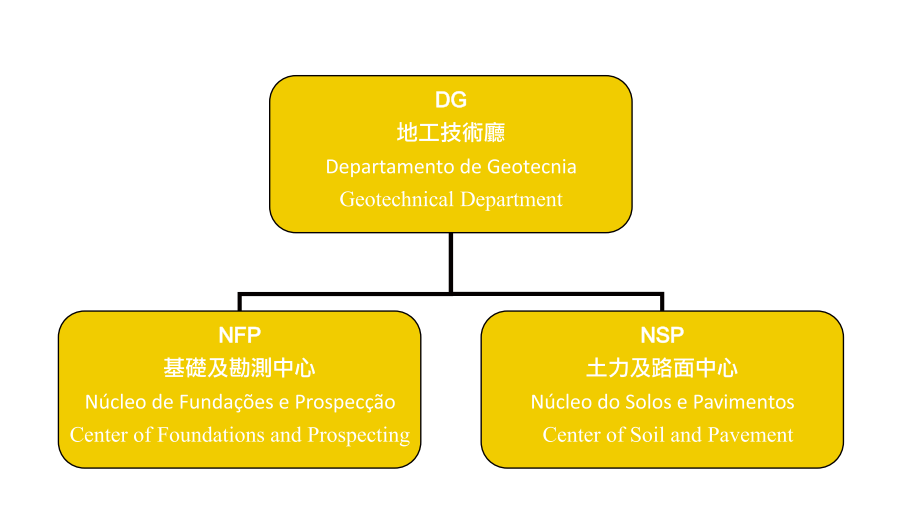 DG
地工技術廳
Departamento de Geotecnia
Geotechnical Department

NFP
基礎及勘測中心
Núcleo de Fundações e Prospecção
Center of Foundations and Prospecting

NSP
土力及路面中心
Núcleo do Solos e Pavimentos
Center of Soil and Pavement